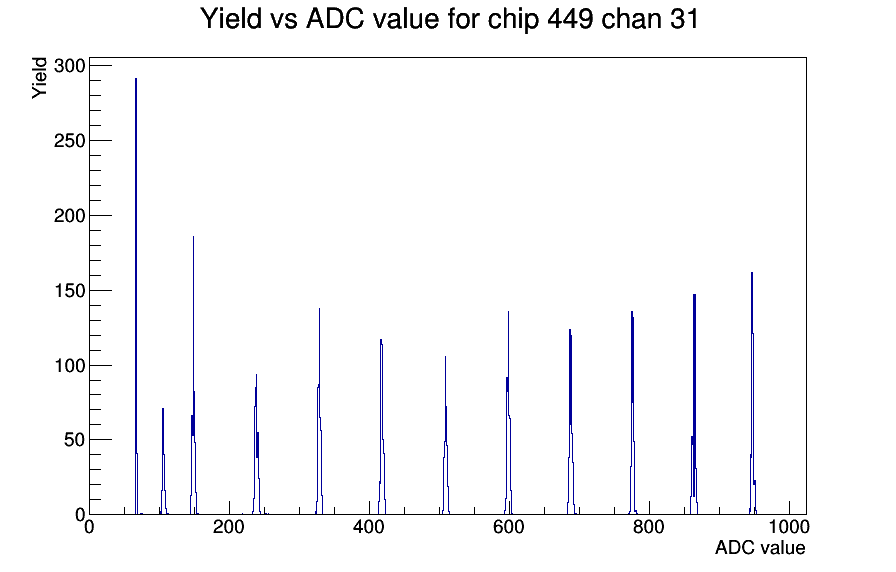 Yield vs ADC value for chip 449 chan 31

Yield

300
250
200
150
100
50
0

0
200
400
600
800
1000

ADC value